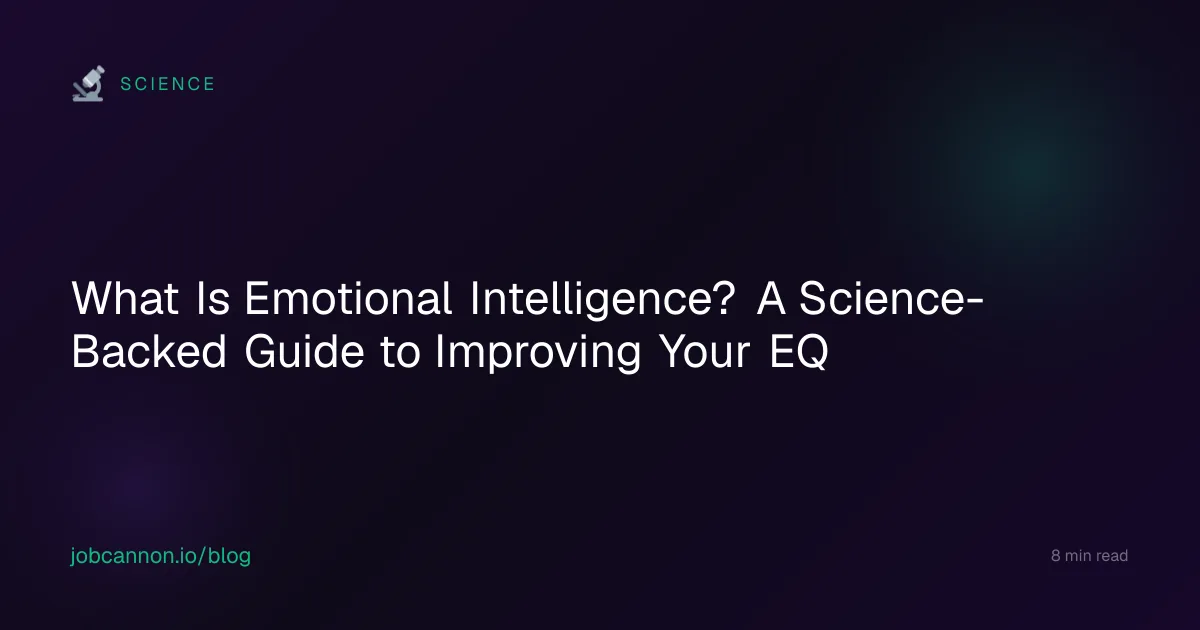 SCIENCE

What Is Emotional Intelligence? A Science-Backed Guide to Improving Your EQ

jobcannon.io/blog

8 min read